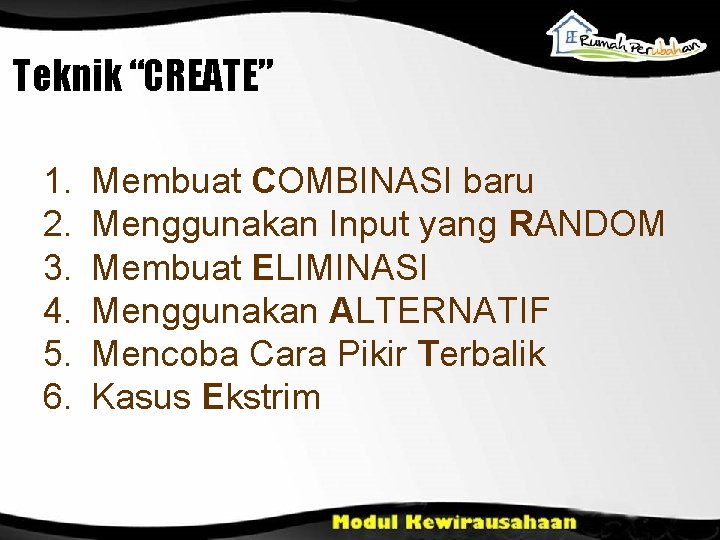 Rumah Perubahan

Teknik “CREATE”

1. Membuat COMBINASI baru
2. Menggunakan Input yang RANDOM
3. Membuat ELIMINASI
4. Menggunakan ALTERNATIF
5. Mencoba Cara Pikir Terbalik
6. Kasus Ekstrim

Modul Kewirausahaan